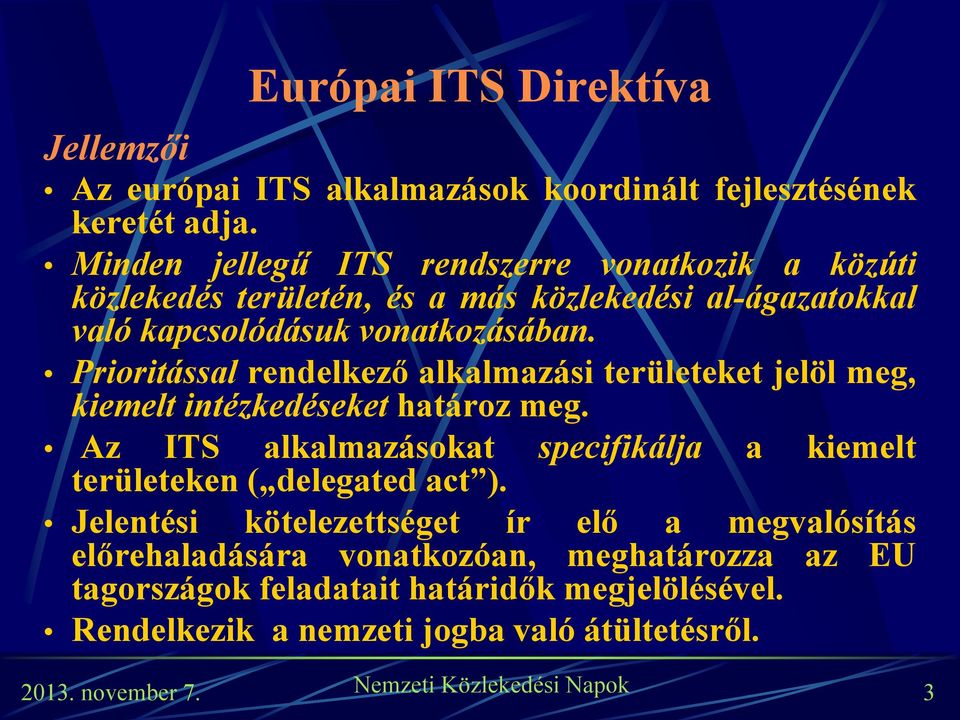 Európai ITS Direktíva

Jellemzői

• Az európai ITS alkalmazások koordinált fejlesztésének keretét adja.

• Minden jellegű ITS rendszerre vonatkozik a közúti közlekedés területén, és a más közlekedési al-ágazatokkal való kapcsolódásuk vonatkozásában.

• Prioritással rendelkező alkalmazási területeket jelöl meg, kiemelt intézkedéseket határoz meg.

• Az ITS alkalmazásokat specifikálja a kiemelt területeken („delegated act”).

• Jelentési kötelezettséget ír elő a megvalósítás előrehaladására vonatkozóan, meghatározza az EU tagországok feladatait határidők megjelölésével.

• Rendelkezik a nemzeti jogba való átültetésről.

2013. november 7.

Nemzeti Közlekedési Napok

3